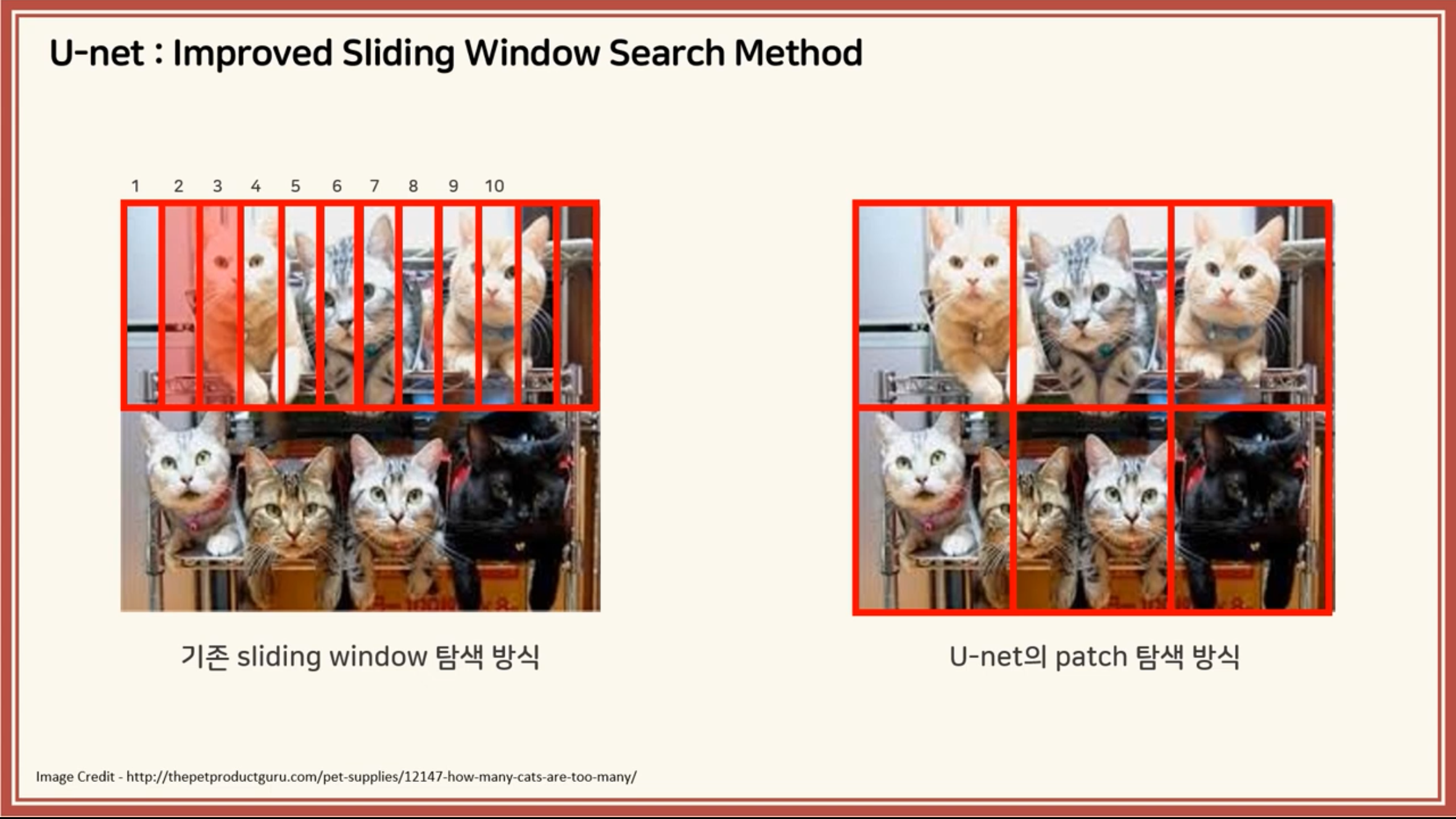 U-net : Improved Sliding Window Search Method

1 2 3 4 5 6 7 8 9 10

기존 sliding window 탐색 방식

U-net의 patch 탐색 방식

Image Credit - http://thepetproductguru.com/pet-supplies/12147-how-many-cats-are-too-many/